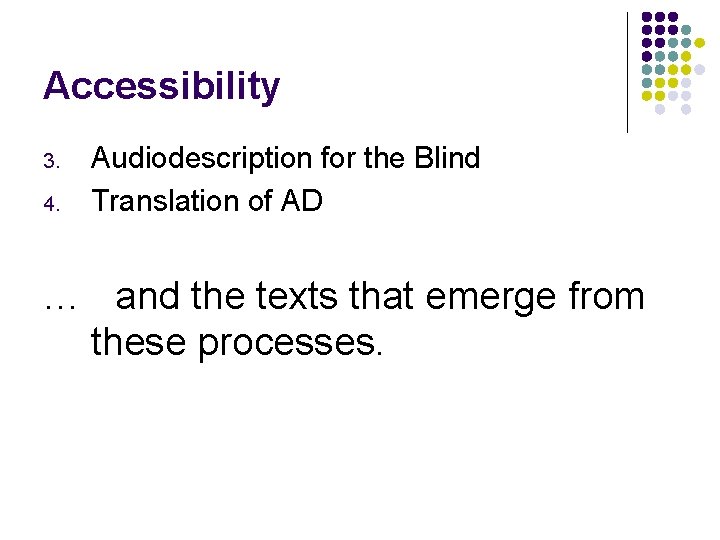 Accessibility

3. Audiodescription for the Blind
4. Translation of AD

… and the texts that emerge from these processes.